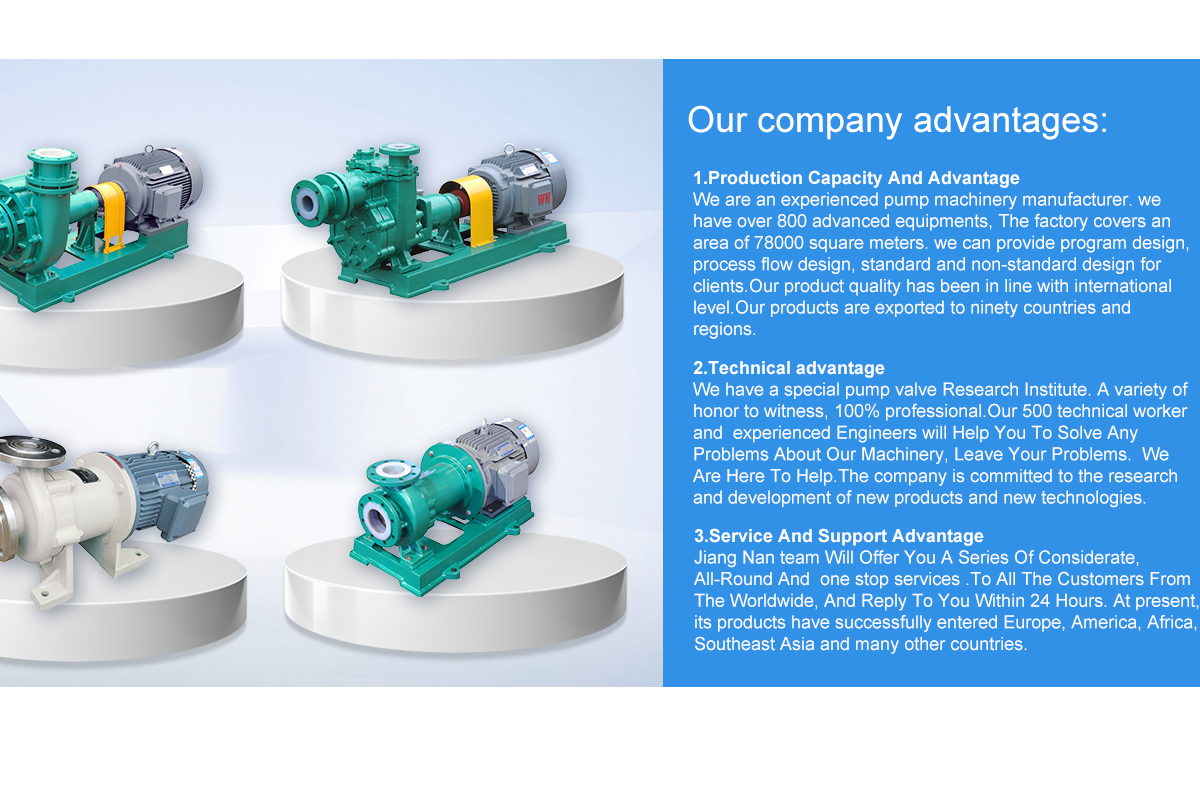 Our company advantages:

1.Production Capacity And Advantage
We are an experienced pump machinery manufacturer. we have over 800 advanced equipments, The factory covers an area of 78000 square meters. we can provide program design, process flow design, standard and non-standard design for clients.Our product quality has been in line with international level.Our products are exported to ninety countries and regions.

2.Technical advantage
We have a special pump valve Research Institute. A variety of honor to witness, 100% professional.Our 500 technical worker and experienced Engineers will Help You To Solve Any Problems About Our Machinery, Leave Your Problems. We Are Here To Help.The company is committed to the research and development of new products and new technologies.

3.Service And Support Advantage
Jiang Nan team Will Offer You A Series Of Considerate, All-Round And one stop services .To All The Customers From The Worldwide, And Reply To You Within 24 Hours. At present, its products have successfully entered Europe, America, Africa, Southeast Asia and many other countries.